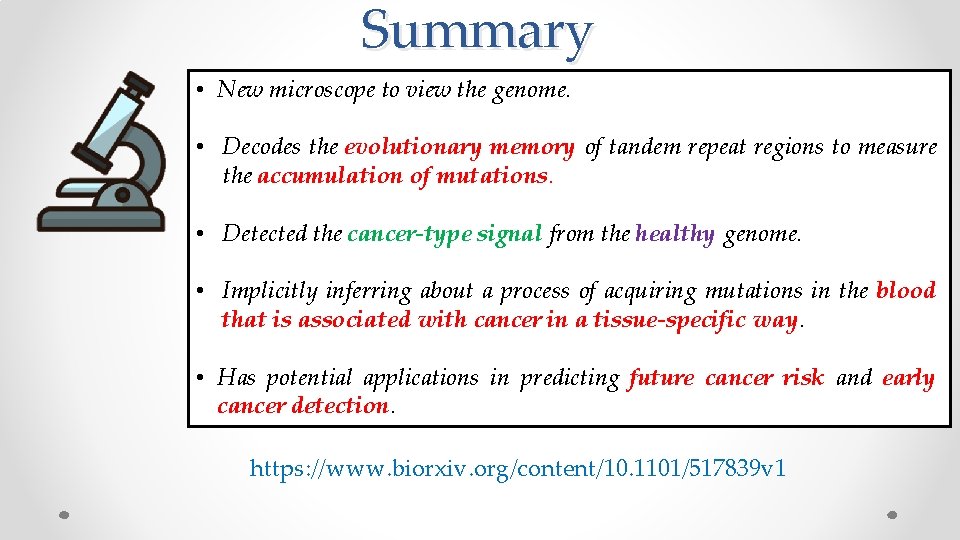 Summary

• New microscope to view the genome.

• Decodes the evolutionary memory of tandem repeat regions to measure the accumulation of mutations.

• Detected the cancer-type signal from the healthy genome.

• Implicitly inferring about a process of acquiring mutations in the blood that is associated with cancer in a tissue-specific way.

• Has potential applications in predicting future cancer risk and early cancer detection.

https://www.biorxiv.org/content/10.1101/517839v1